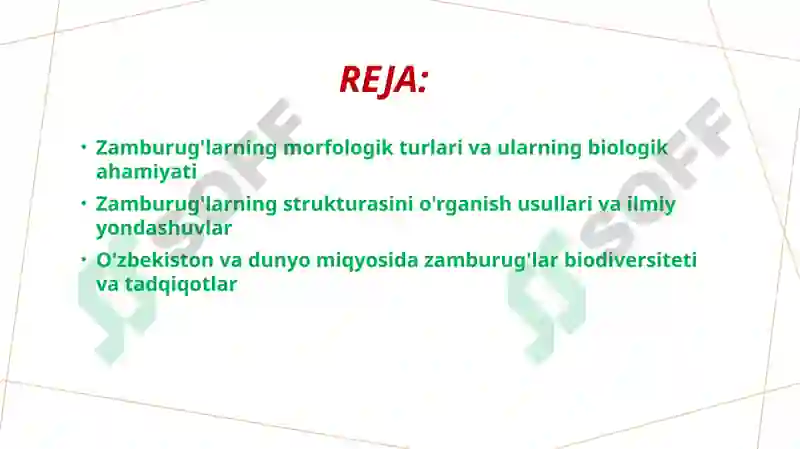 REJA:

• Zamburug'larning morfologik turlari va ularning biologik ahamiyati

• Zamburug'larning strukturasini o'rganish usullari va ilmiy yondashuvlar

• O'zbekiston va dunyo miqyosida zamburug'lar biodiversiteti va tadqiqotlar

SOFF

SOFF